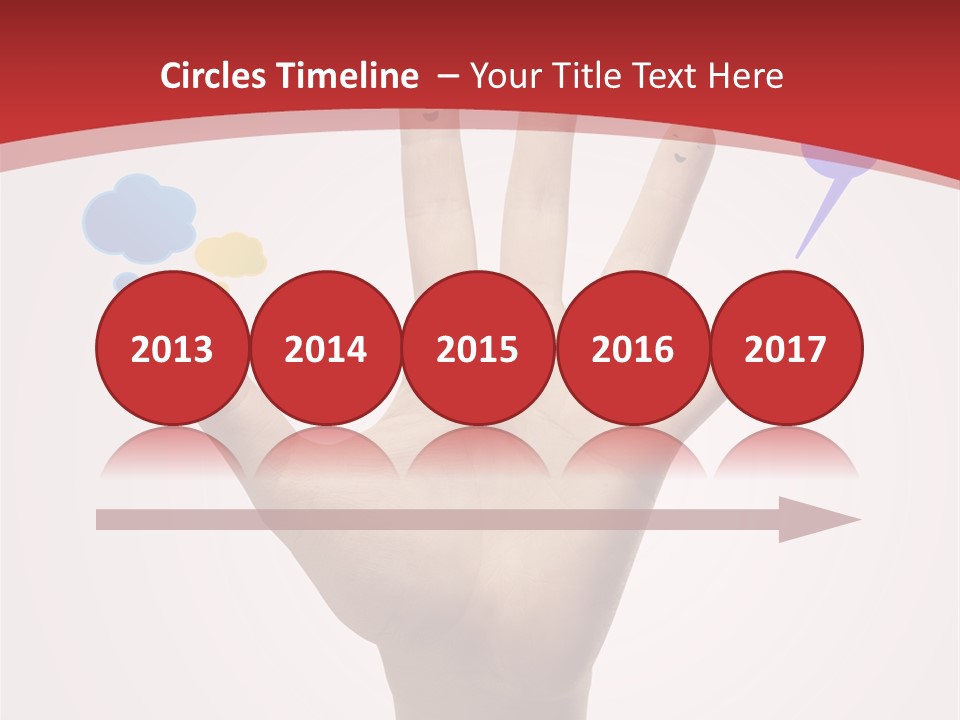 Circles Timeline – Your Title Text Here

2013

2014

2015

2016

2017